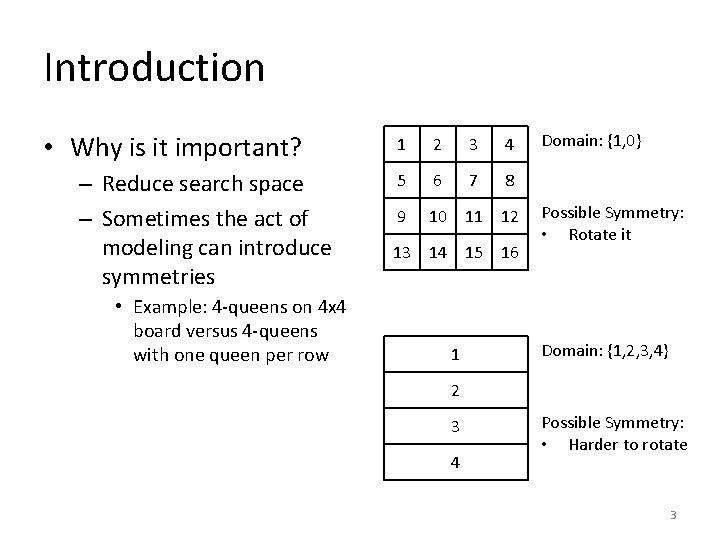 Introduction

• Why is it important?
- Reduce search space
- Sometimes the act of modeling can introduce symmetries
• Example: 4-queens on 4x4 board versus 4-queens with one queen per row

| 1 | 2 | 3 | 4 |
|---|---|---|---|
| 5 | 6 | 7 | 8 |
| 9 | 10 | 11 | 12 |
| 13 | 14 | 15 | 16 |

Domain: {1,0}

Possible Symmetry:
• Rotate it

| 1 |
|---|
| 2 |
| 3 |
| 4 |

Domain: {1,2,3,4}

Possible Symmetry:
• Harder to rotate

3